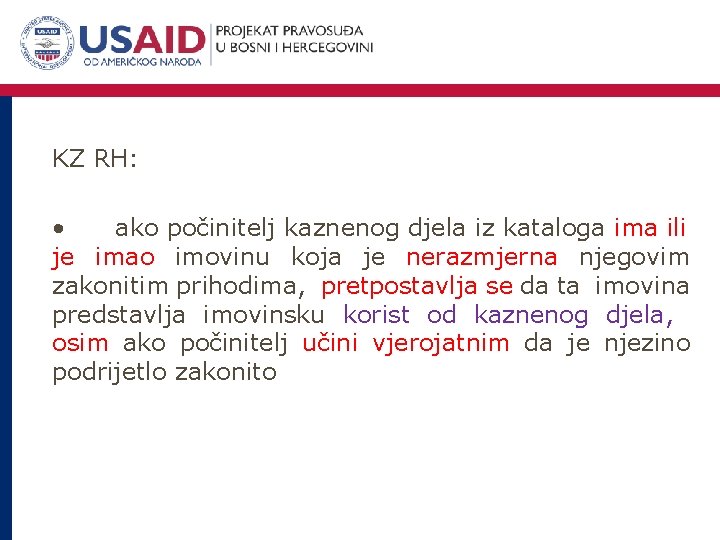 USAID
OD AMERIČKOG NARODA

PROJEKAT PRAVOSUĐA
U BOSNI I HERCEGOVINI

KZ RH:

• ako počinitelj kaznenog djela iz kataloga ima ili je imao imovinu koja je nerazmjerna njegovim zakonitim prihodima, pretpostavlja se da ta imovina predstavlja imovinsku korist od kaznenog djela, osim ako počinitelj učini vjerojatnim da je njezino podrijetlo zakonito